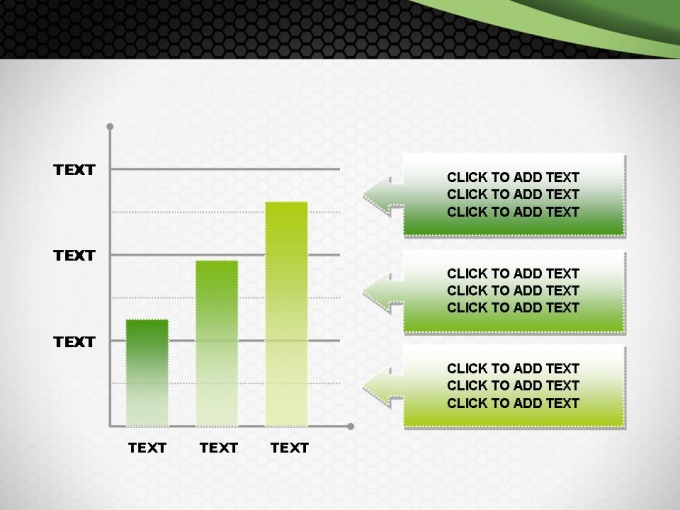 TEXT
TEXT
TEXT

TEXT TEXT TEXT

CLICK TO ADD TEXT
CLICK TO ADD TEXT
CLICK TO ADD TEXT

CLICK TO ADD TEXT
CLICK TO ADD TEXT
CLICK TO ADD TEXT

CLICK TO ADD TEXT
CLICK TO ADD TEXT
CLICK TO ADD TEXT